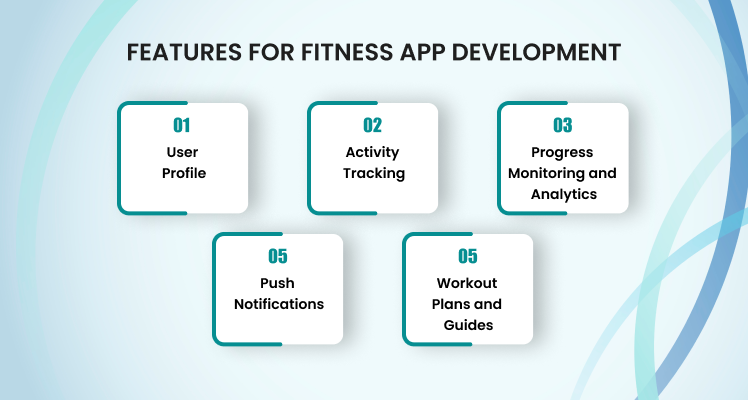 FEATURES FOR FITNESS APP DEVELOPMENT

01
User Profile

02
Activity Tracking

03
Progress Monitoring and Analytics

05
Push Notifications

05
Workout Plans and Guides